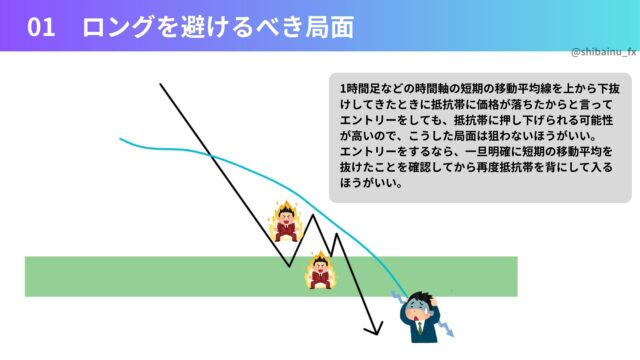 01　ロングを避けるべき局面

@shibainu_fx

1時間足などの時間軸の短期の移動平均線を上から下抜けしてきたときに抵抗帯に価格が落ちたからと言ってエントリーをしても、抵抗帯に押し下げられる可能性が高いので、こうした局面は狙わないほうがいい。エントリーをするなら、一旦明確に短期の移動平均を抜けたことを確認してから再度抵抗帯を背にして入るほうがいい。